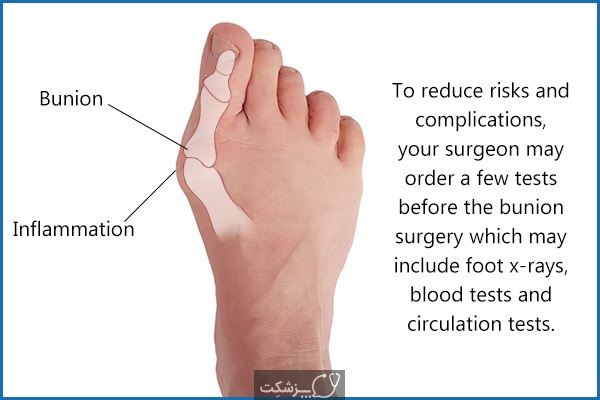 Bunion

Inflammation

To reduce risks and complications, your surgeon may order a few tests before the bunion surgery which may include foot x-rays, blood tests and circulation tests.

پزشکت